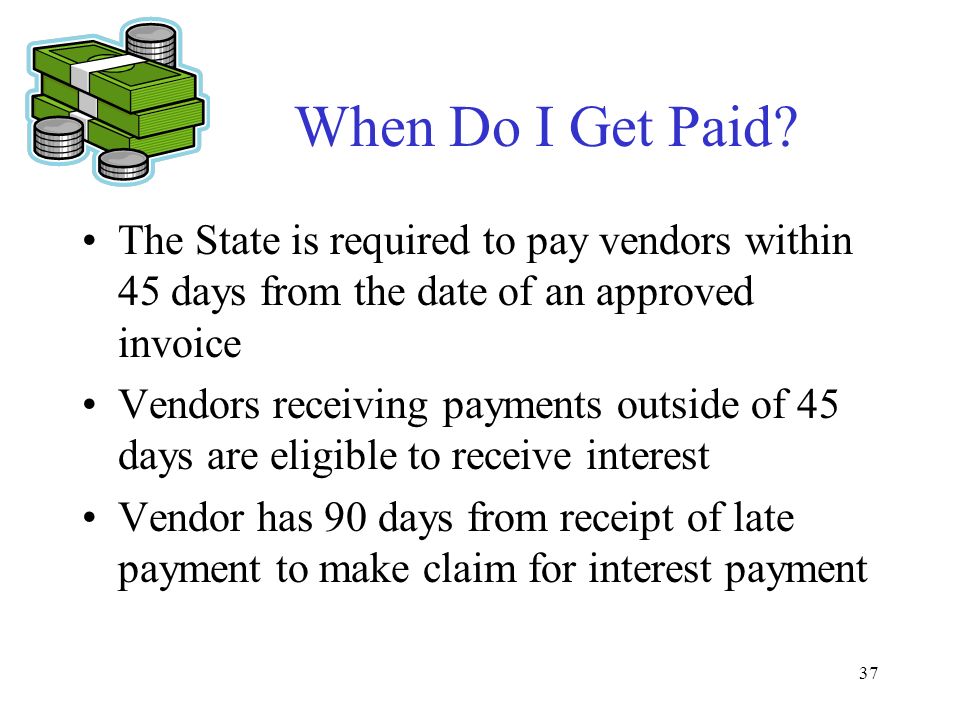 When Do I Get Paid?

• The State is required to pay vendors within 45 days from the date of an approved invoice

• Vendors receiving payments outside of 45 days are eligible to receive interest

• Vendor has 90 days from receipt of late payment to make claim for interest payment

37